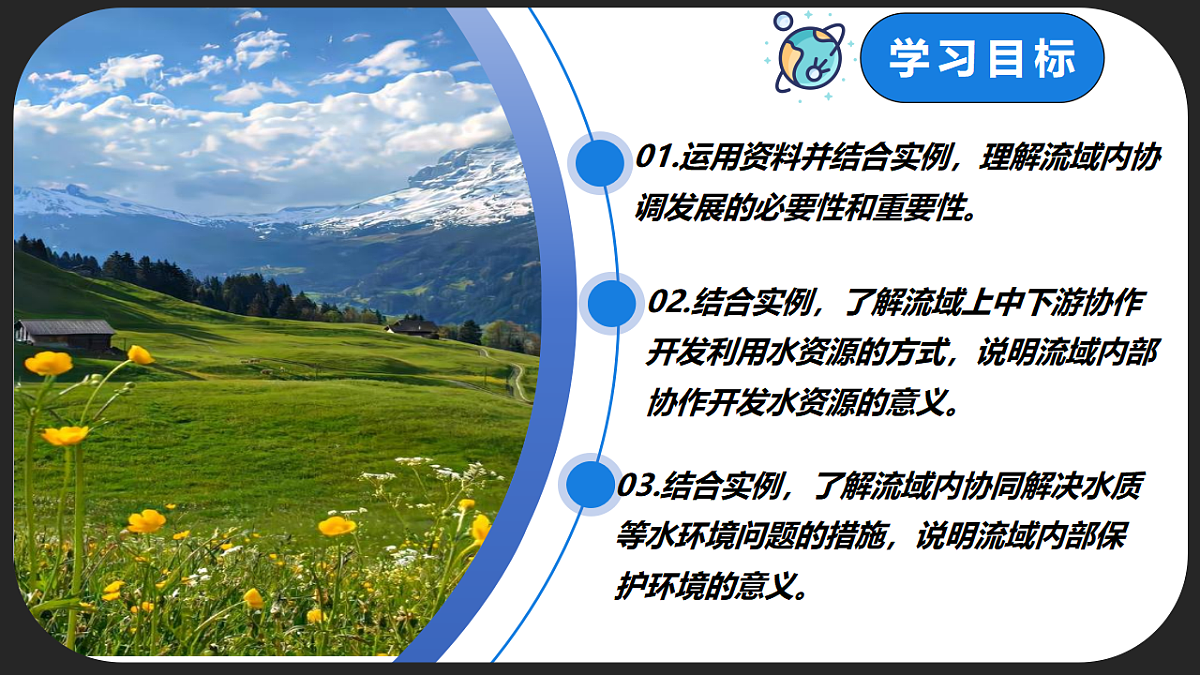 学习目标

01.运用资料并结合实例，理解流域内协调发展的必要性和重要性。

02.结合实例，了解流域上中下游协作开发利用水资源的方式，说明流域内部协作开发水资源的意义。

03.结合实例，了解流域内协同解决水质等水环境问题的措施，说明流域内部保护环境的意义。